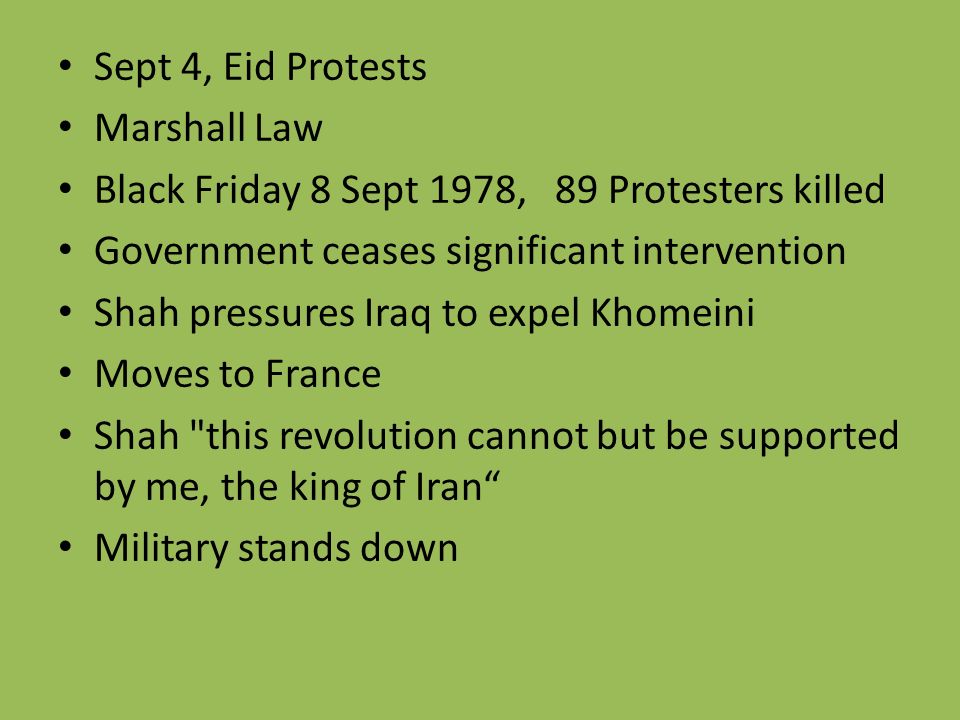 • Sept 4, Eid Protests
• Marshall Law
• Black Friday 8 Sept 1978, 89 Protesters killed
• Government ceases significant intervention
• Shah pressures Iraq to expel Khomeini
• Moves to France
• Shah "this revolution cannot but be supported by me, the king of Iran“
• Military stands down